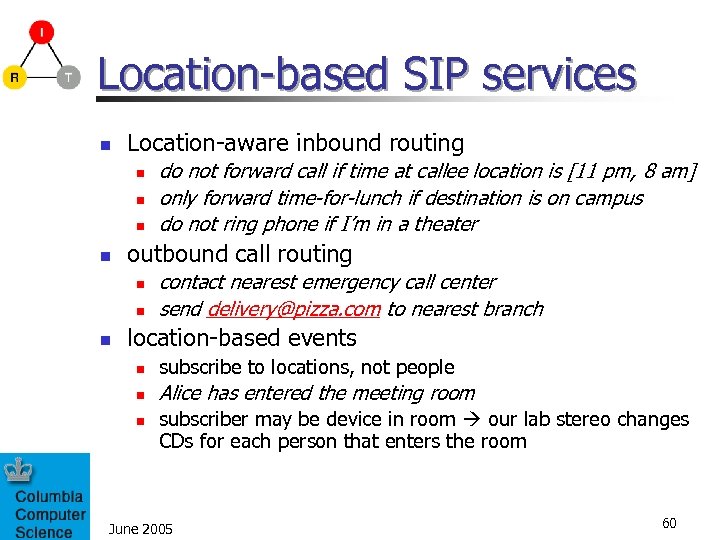 I
R
T

Location-based SIP services

- Location-aware inbound routing
  - do not forward call if time at callee location is [11 pm, 8 am]
  - only forward time-for-lunch if destination is on campus
  - do not ring phone if I'm in a theater
- outbound call routing
  - contact nearest emergency call center
  - send delivery@pizza.com to nearest branch
- location-based events
  - subscribe to locations, not people
  - Alice has entered the meeting room
  - subscriber may be device in room → our lab stereo changes CDs for each person that enters the room

Columbia Computer Science

June 2005

60